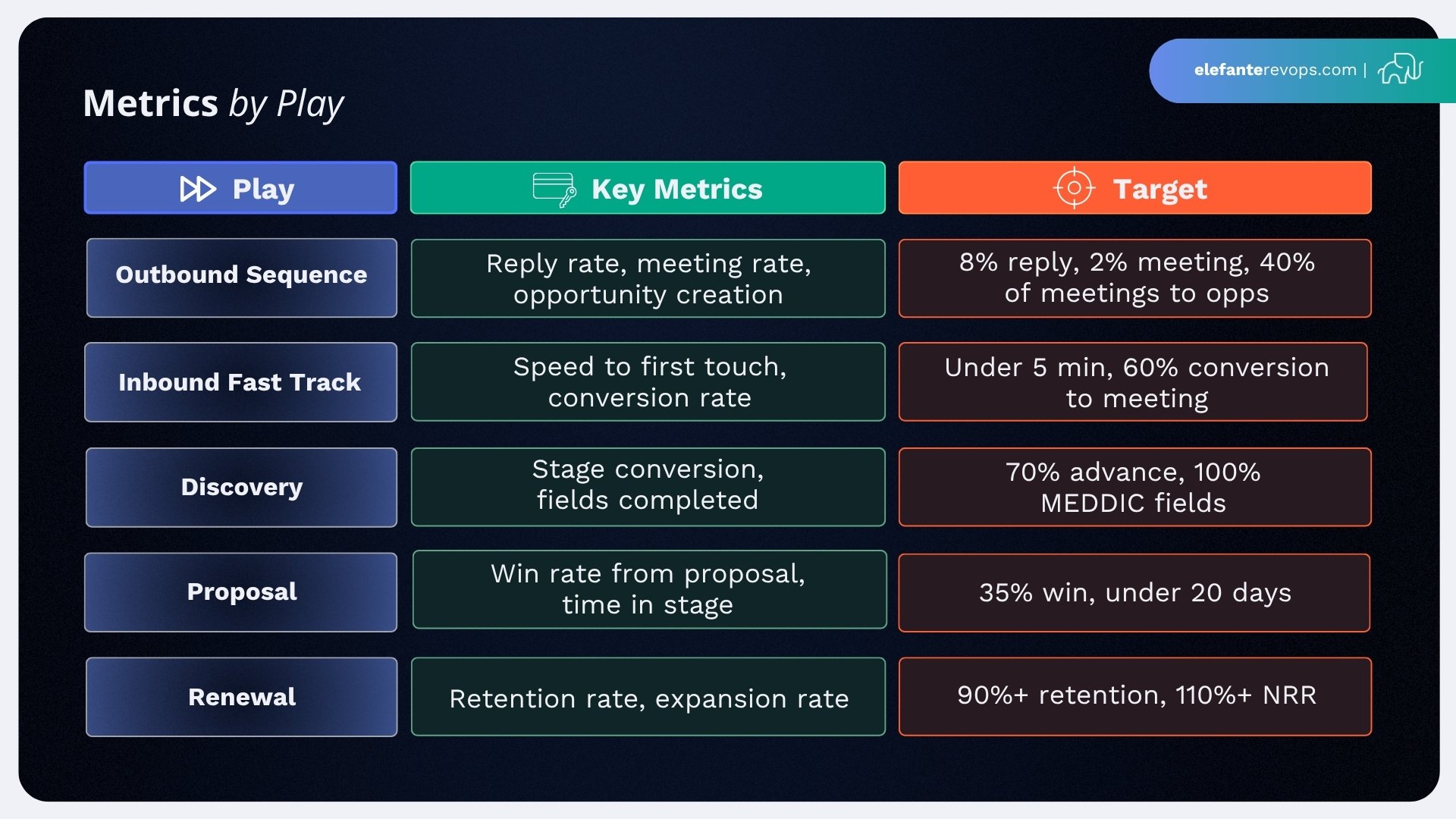 elefanterevops.com |

Metrics by Play

| Play | Key Metrics | Target |
|---|---|---|
| Outbound Sequence | Reply rate, meeting rate, opportunity creation | 8% reply, 2% meeting, 40% of meetings to opps |
| Inbound Fast Track | Speed to first touch, conversion rate | Under 5 min, 60% conversion to meeting |
| Discovery | Stage conversion, fields completed | 70% advance, 100% MEDDIC fields |
| Proposal | Win rate from proposal, time in stage | 35% win, under 20 days |
| Renewal | Retention rate, expansion rate | 90%+ retention, 110%+ NRR |